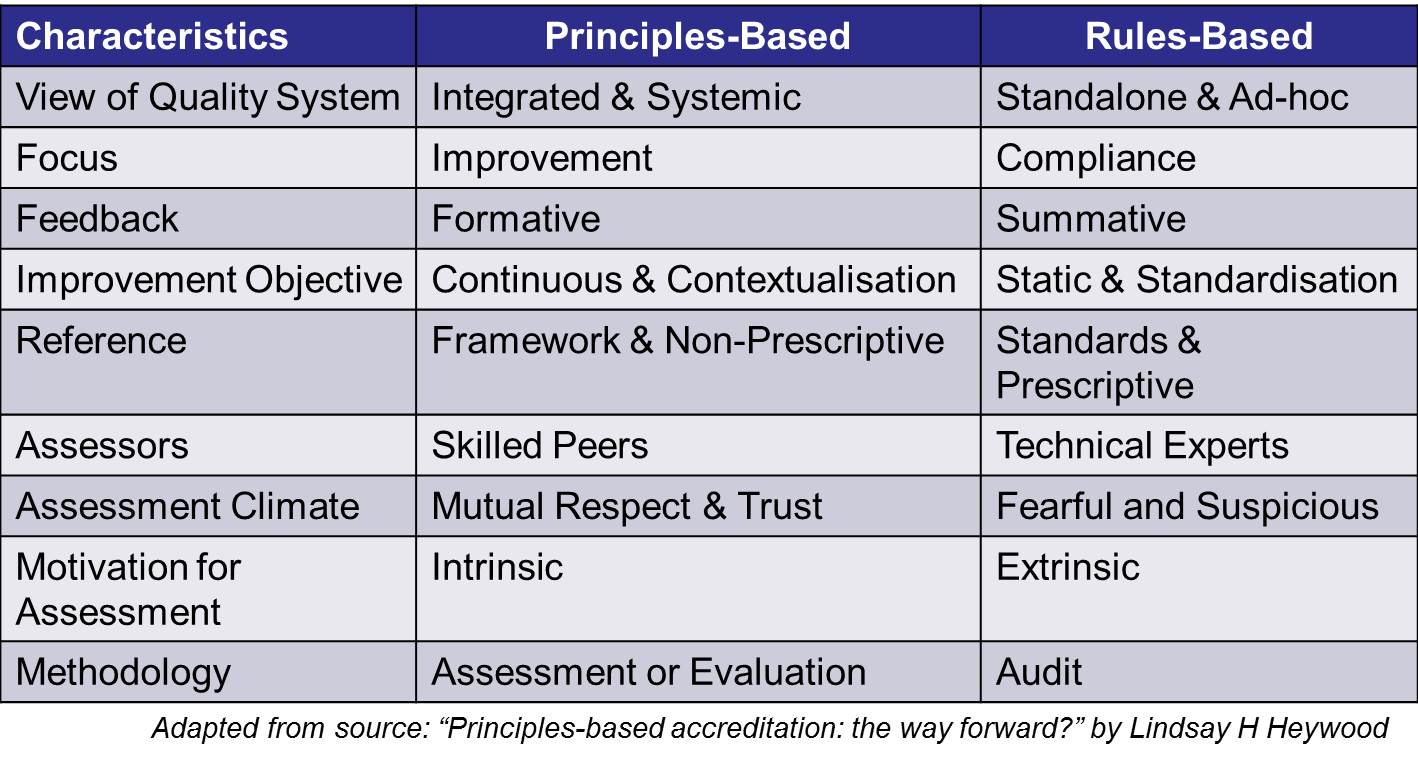 | Characteristics | Principles-Based | Rules-Based |
|---|---|---|
| View of Quality System | Integrated & Systemic | Standalone & Ad-hoc |
| Focus | Improvement | Compliance |
| Feedback | Formative | Summative |
| Improvement Objective | Continuous & Contextualisation | Static & Standardisation |
| Reference | Framework & Non-Prescriptive | Standards & Prescriptive |
| Assessors | Skilled Peers | Technical Experts |
| Assessment Climate | Mutual Respect & Trust | Fearful and Suspicious |
| Motivation for Assessment | Intrinsic | Extrinsic |
| Methodology | Assessment or Evaluation | Audit |

Adapted from source: “Principles-based accreditation: the way forward?” by Lindsay H Heywood